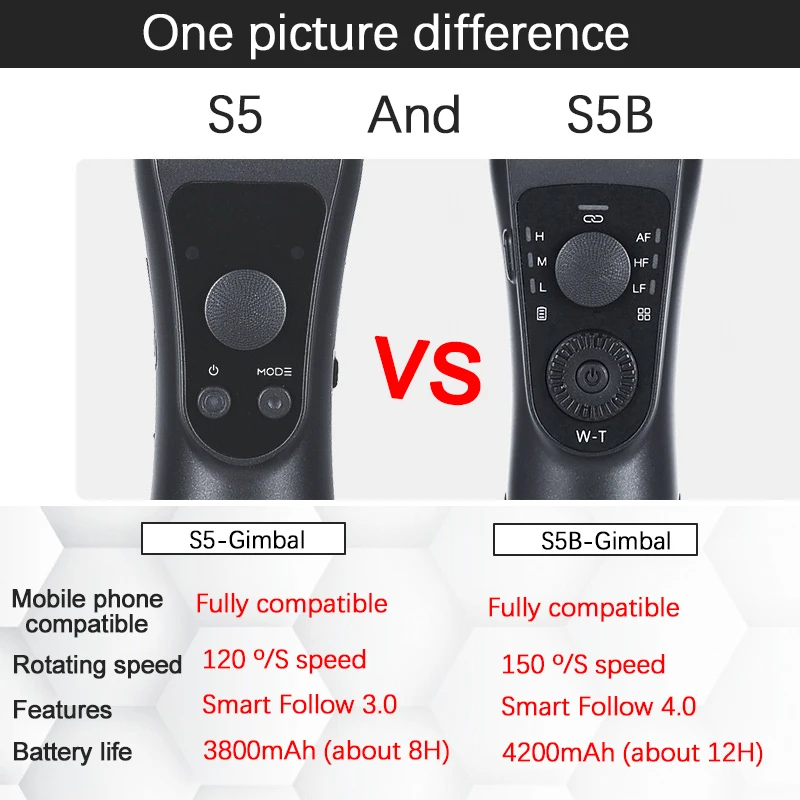 One picture difference

S5 And S5B

MODE

VS

H
M
L
AF
HF
LF
W-T

| | S5-Gimbal | S5B-Gimbal |
|---|---|---|
| Mobile phone compatible | Fully compatible | Fully compatible |
| Rotating speed | 120 º/S speed | 150 º/S speed |
| Features | Smart Follow 3.0 | Smart Follow 4.0 |
| Battery life | 3800mAh (about 8H) | 4200mAh (about 12H) |